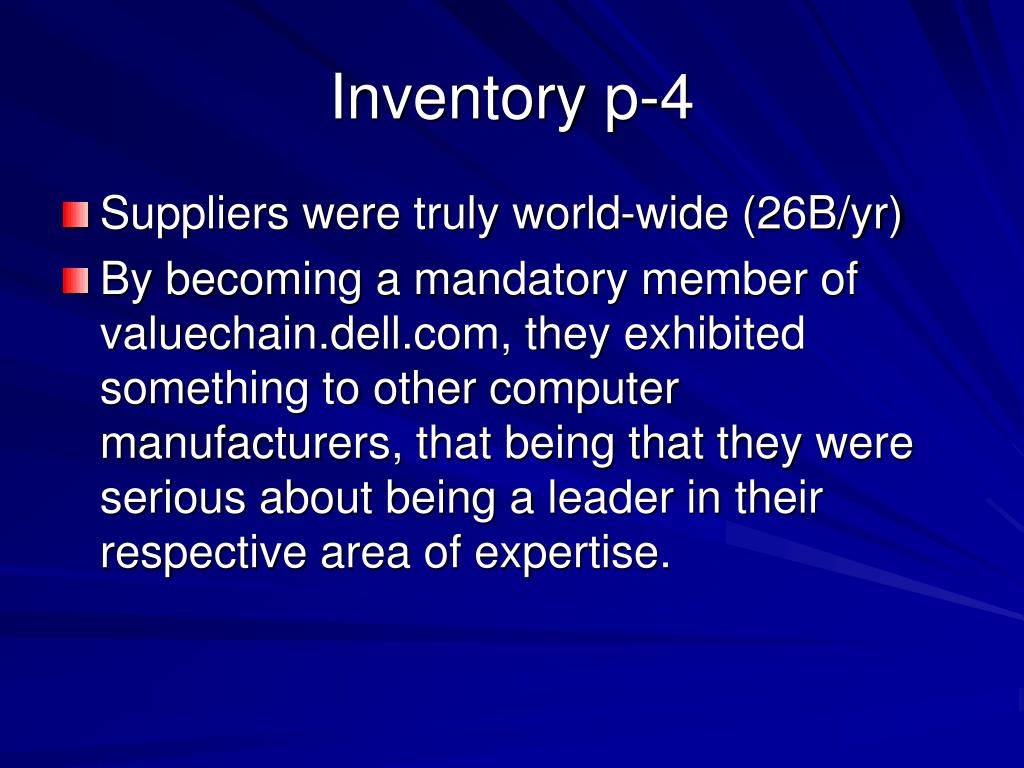 Inventory p-4

Suppliers were truly world-wide (26B/yr)

By becoming a mandatory member of valuechain.dell.com, they exhibited something to other computer manufacturers, that being that they were serious about being a leader in their respective area of expertise.